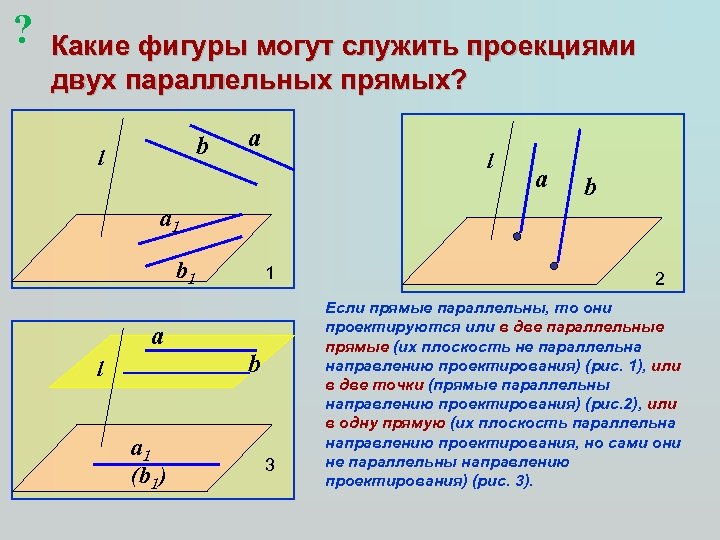 ?

Какие фигуры могут служить проекциями двух параллельных прямых?

$l$
$b$
$a$
$a_1$
$b_1$
1

$l$
$a$
$b$
2

$a$
$l$
$b$
$a_1$
$(b_1)$
3

Если прямые параллельны, то они проектируются или в две параллельные прямые (их плоскость не параллельна направлению проектирования) (рис. 1), или в две точки (прямые параллельны направлению проектирования) (рис.2), или в одну прямую (их плоскость параллельна направлению проектирования, но сами они не параллельны направлению проектирования) (рис. 3).